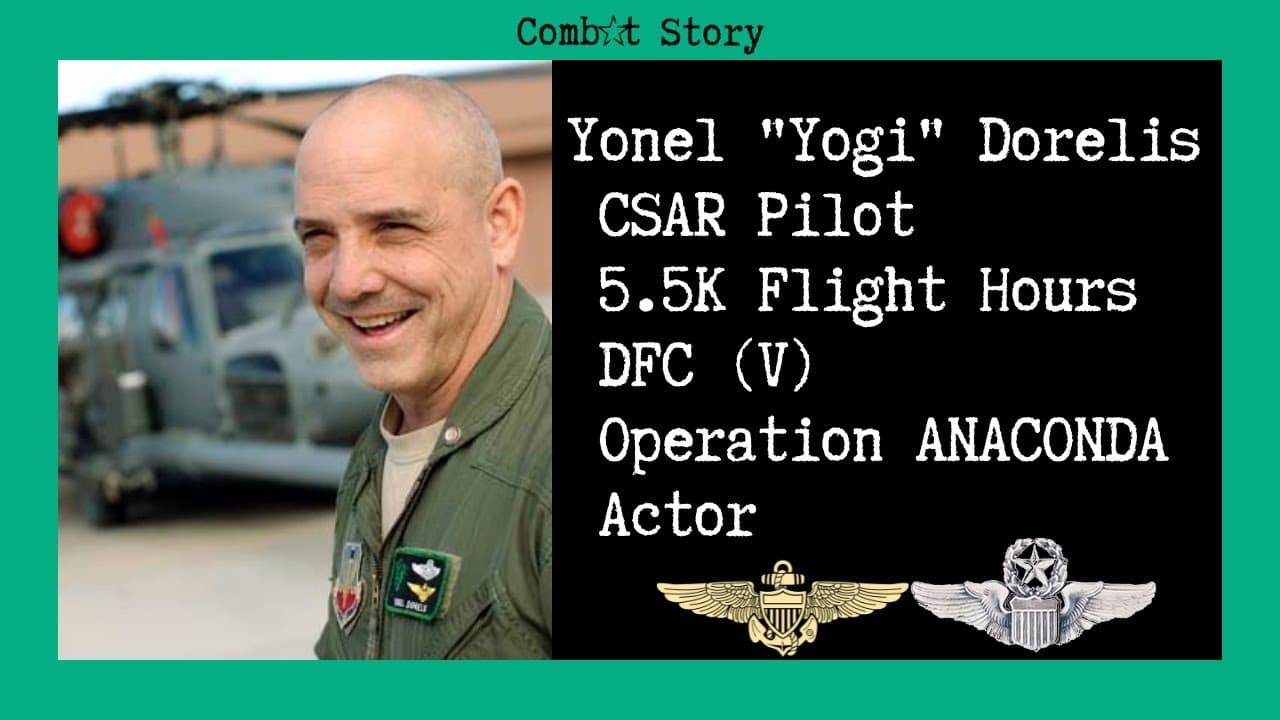 Combat Story

Yonel "Yogi" Dorelis
CSAR Pilot
5.5K Flight Hours
DFC (V)
Operation ANACONDA
Actor